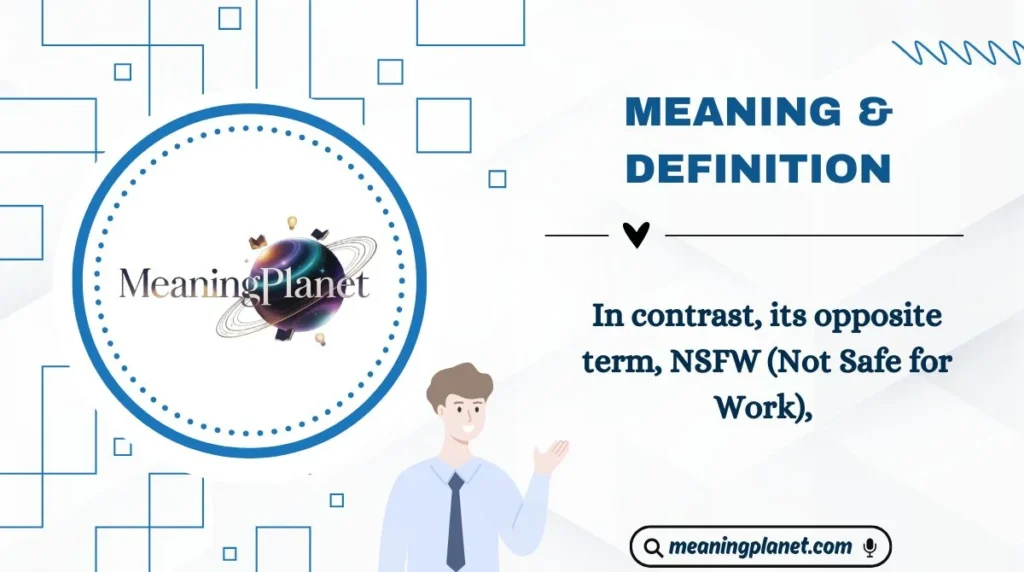 MeaningPlanet

MEANING & DEFINITION

In contrast, its opposite term, NSFW (Not Safe for Work),

meaningplanet.com